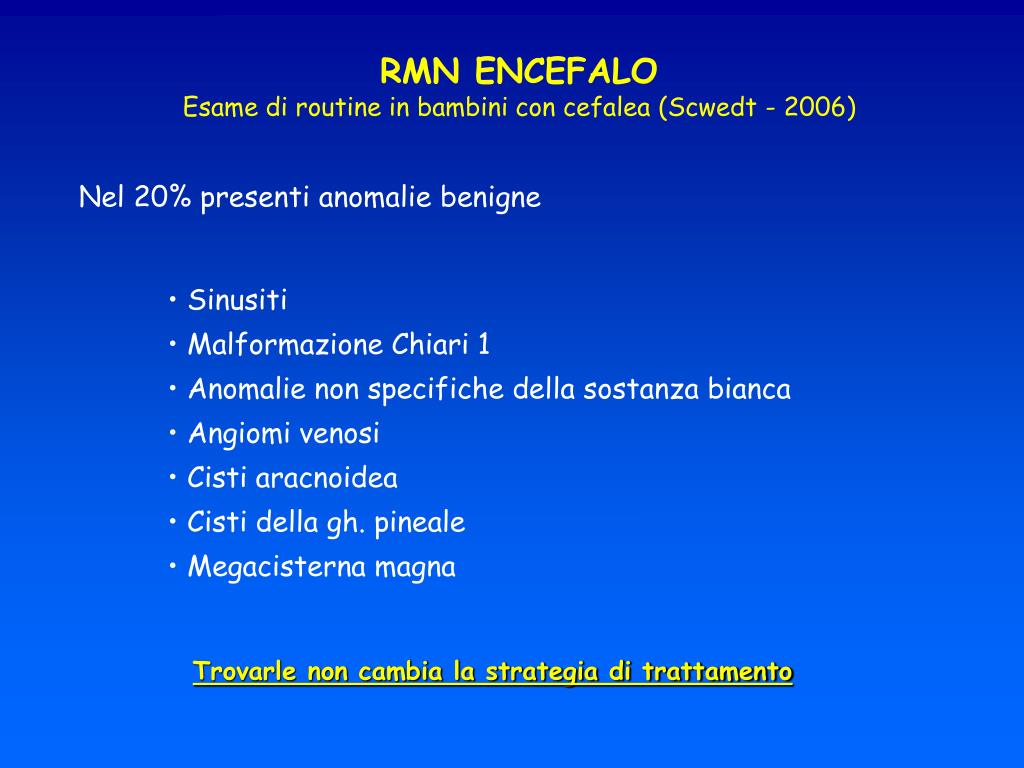 RMN ENCEFALO
Esame di routine in bambini con cefalea (Scwedt - 2006)

Nel 20% presenti anomalie benigne

• Sinusiti
• Malformazione Chiari 1
• Anomalie non specifiche della sostanza bianca
• Angiomi venosi
• Cisti aracnoidea
• Cisti della gh. pineale
• Megacisterna magna

Trovarle non cambia la strategia di trattamento